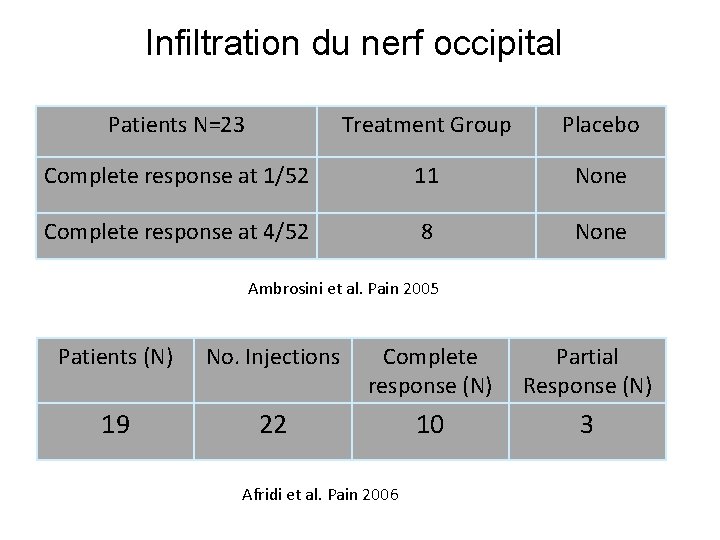 Infiltration du nerf occipital

| Patients N=23 | Treatment Group | Placebo |
|---|---|---|
| Complete response at 1/52 | 11 | None |
| Complete response at 4/52 | 8 | None |

Ambrosini et al. Pain 2005

| Patients (N) | No. Injections | Complete response (N) | Partial Response (N) |
|---|---|---|---|
| 19 | 22 | 10 | 3 |

Afridi et al. Pain 2006